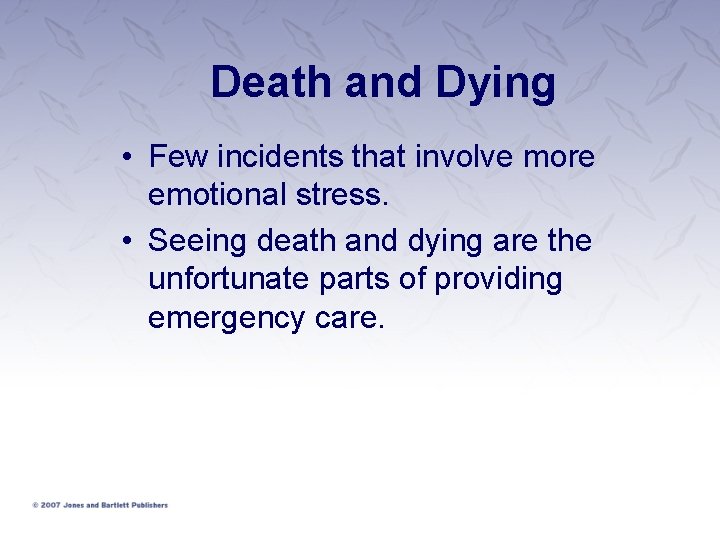 Death and Dying

• Few incidents that involve more emotional stress.

• Seeing death and dying are the unfortunate parts of providing emergency care.

© 2007 Jones and Bartlett Publishers